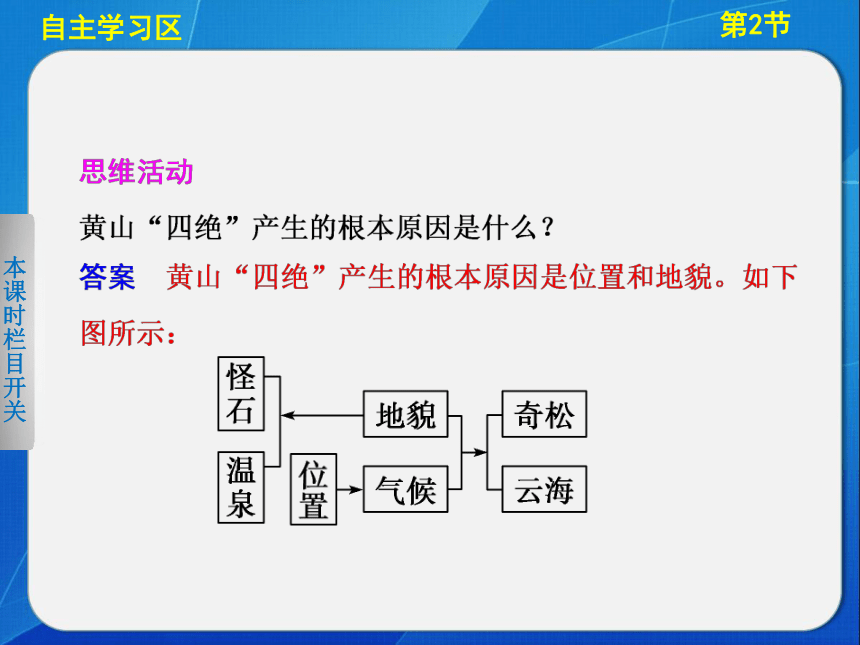 自主学习区

第2节

本课时栏目开关

思维活动

黄山“四绝”产生的根本原因是什么？

答案　黄山“四绝”产生的根本原因是位置和地貌。如下图所示：

怪石

温泉

位置

地貌

气候

奇松

云海